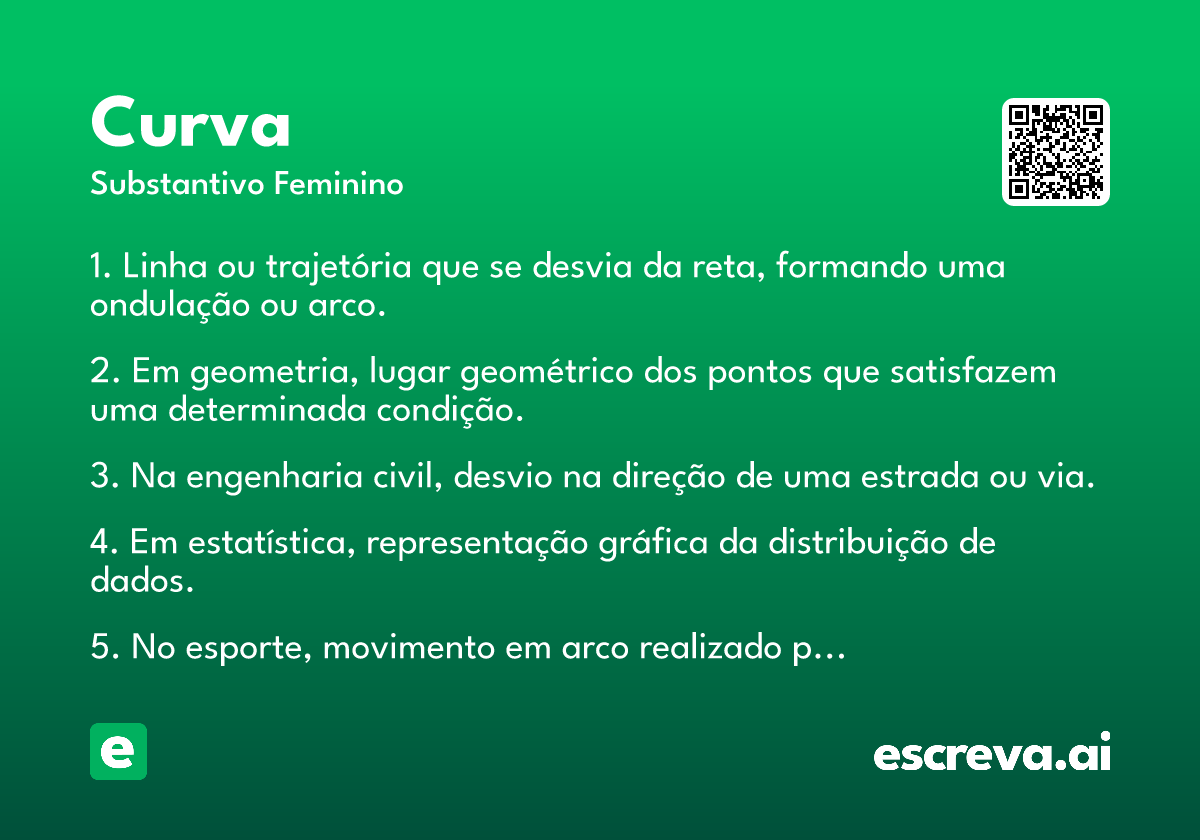 Curva
Substantivo Feminino

1. Linha ou trajetória que se desvia da reta, formando uma ondulação ou arco.

2. Em geometria, lugar geométrico dos pontos que satisfazem uma determinada condição.

3. Na engenharia civil, desvio na direção de uma estrada ou via.

4. Em estatística, representação gráfica da distribuição de dados.

5. No esporte, movimento em arco realizado p…

e

escreva.ai